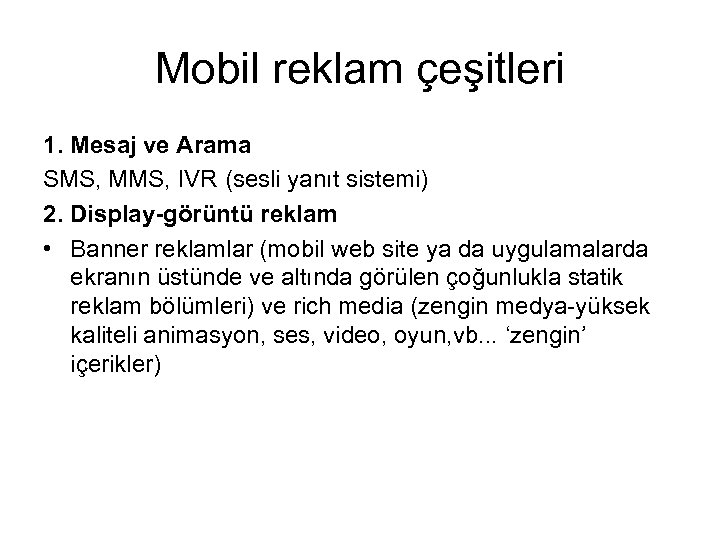 Mobil reklam çeşitleri

1. Mesaj ve Arama

SMS, MMS, IVR (sesli yanıt sistemi)

2. Display-görüntü reklam

• Banner reklamlar (mobil web site ya da uygulamalarda ekranın üstünde ve altında görülen çoğunlukla statik reklam bölümleri) ve rich media (zengin medya-yüksek kaliteli animasyon, ses, video, oyun,vb... ‘zengin’ içerikler)